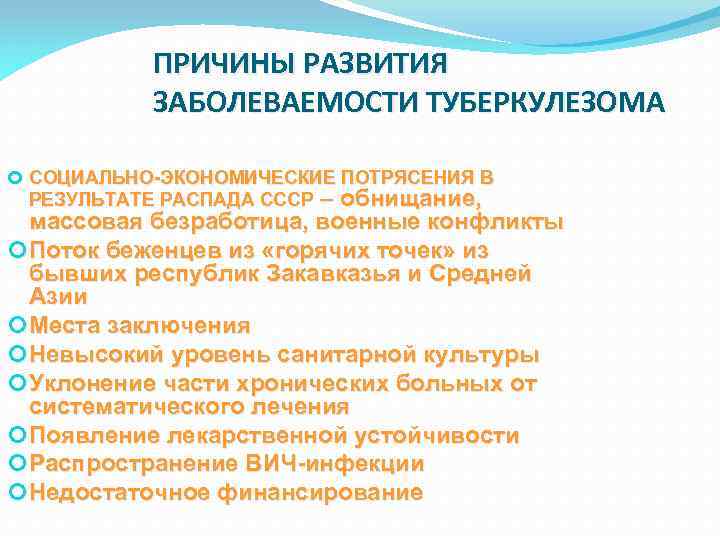 ПРИЧИНЫ РАЗВИТИЯ ЗАБОЛЕВАЕМОСТИ ТУБЕРКУЛЕЗОМА

СОЦИАЛЬНО-ЭКОНОМИЧЕСКИЕ ПОТРЯСЕНИЯ В РЕЗУЛЬТАТЕ РАСПАДА СССР – обнищание, массовая безработица, военные конфликты

Поток беженцев из «горячих точек» из бывших республик Закавказья и Средней Азии

Места заключения

Невысокий уровень санитарной культуры

Уклонение части хронических больных от систематического лечения

Появление лекарственной устойчивости

Распространение ВИЧ-инфекции

Недостаточное финансирование